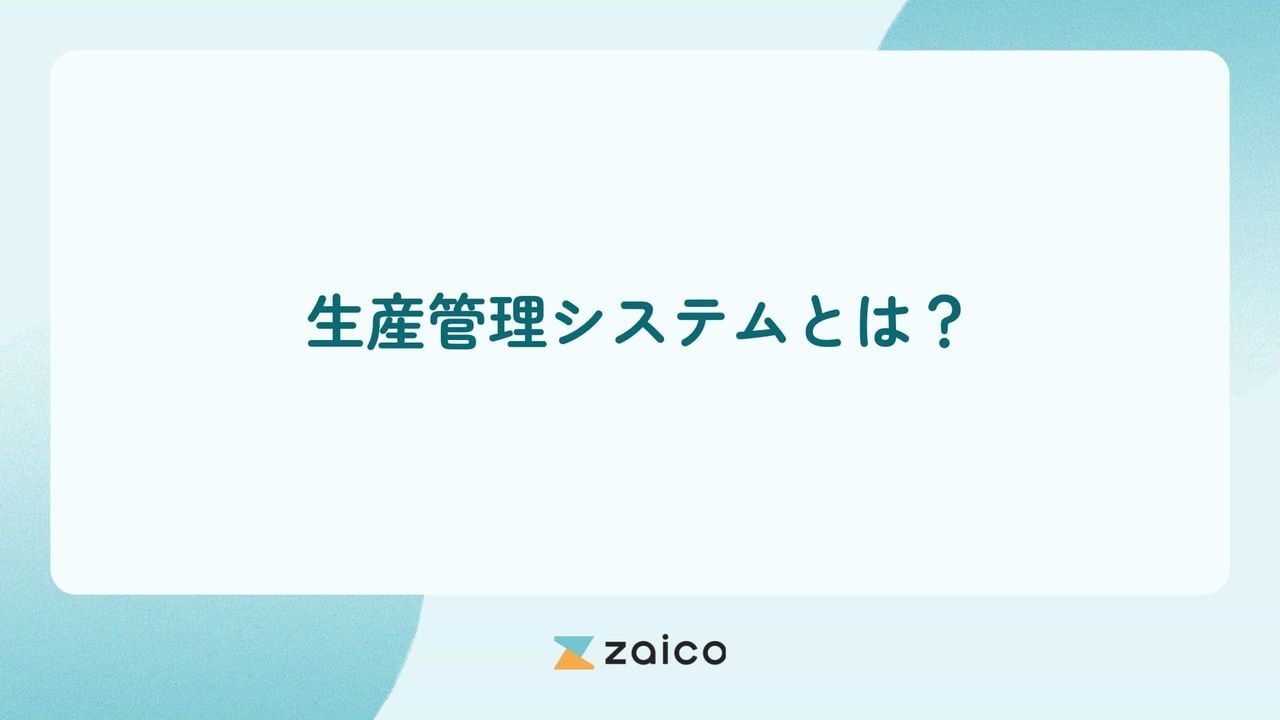 生産管理システムとは？

zaico